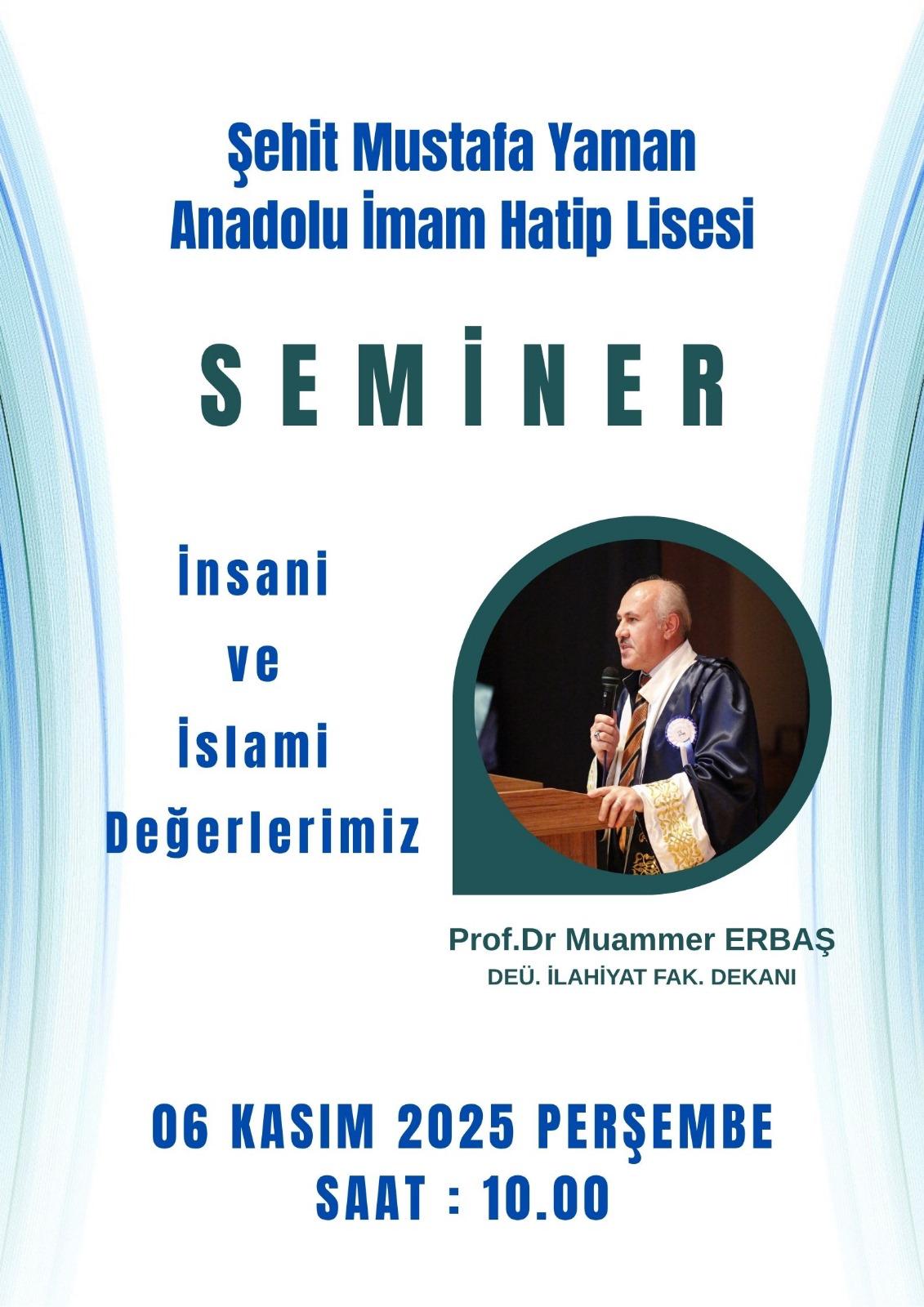 Şehit Mustafa Yaman
Anadolu İmam Hatip Lisesi

SEMİNER

İnsani
ve
İslami
Değerlerimiz

Prof.Dr Muammer ERBAŞ
DEÜ. İLAHİYAT FAK. DEKANI

06 KASIM 2025 PERŞEMBE
SAAT : 10.00